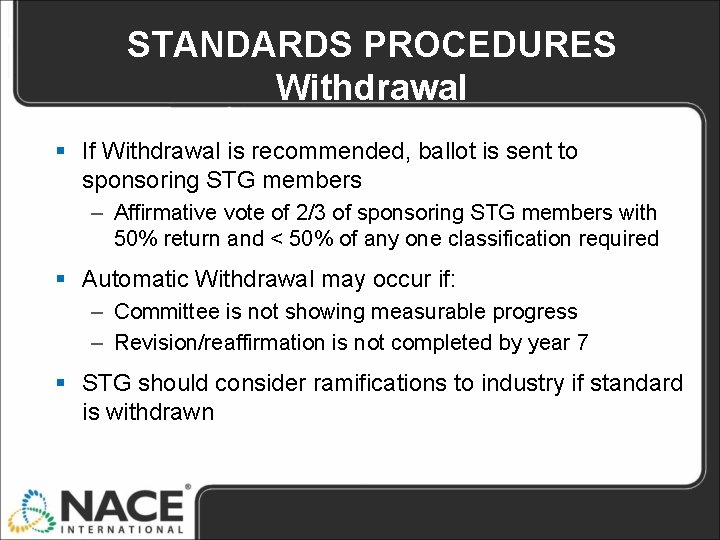 STANDARDS PROCEDURES
Withdrawal

▪ If Withdrawal is recommended, ballot is sent to sponsoring STG members
– Affirmative vote of 2/3 of sponsoring STG members with 50% return and < 50% of any one classification required

▪ Automatic Withdrawal may occur if:
– Committee is not showing measurable progress
– Revision/reaffirmation is not completed by year 7

▪ STG should consider ramifications to industry if standard is withdrawn

NACE®
INTERNATIONAL